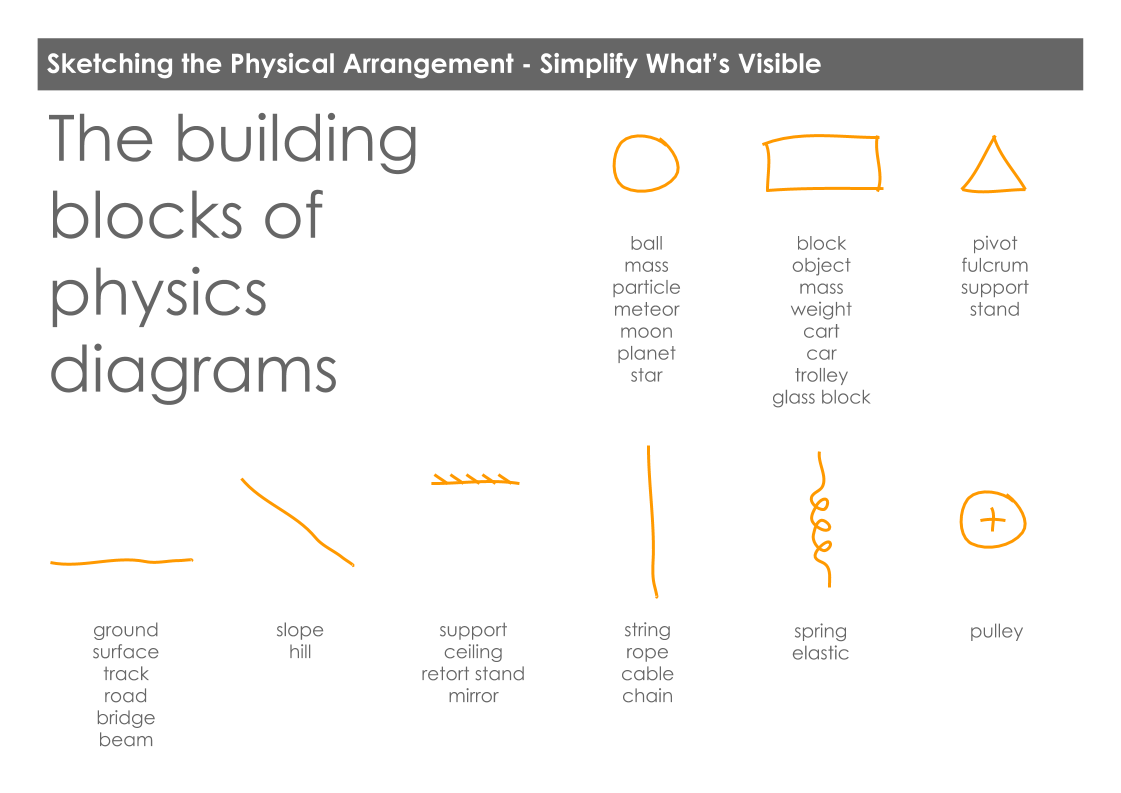 Sketching the Physical Arrangement - Simplify What's Visible

The building blocks of physics diagrams

ball
mass
particle
meteor
moon
planet
star

block
object
mass
weight
cart
car
trolley
glass block

pivot
fulcrum
support
stand

ground
surface
track
road
bridge
beam

slope
hill

support
ceiling
retort stand
mirror

string
rope
cable
chain

spring
elastic

pulley